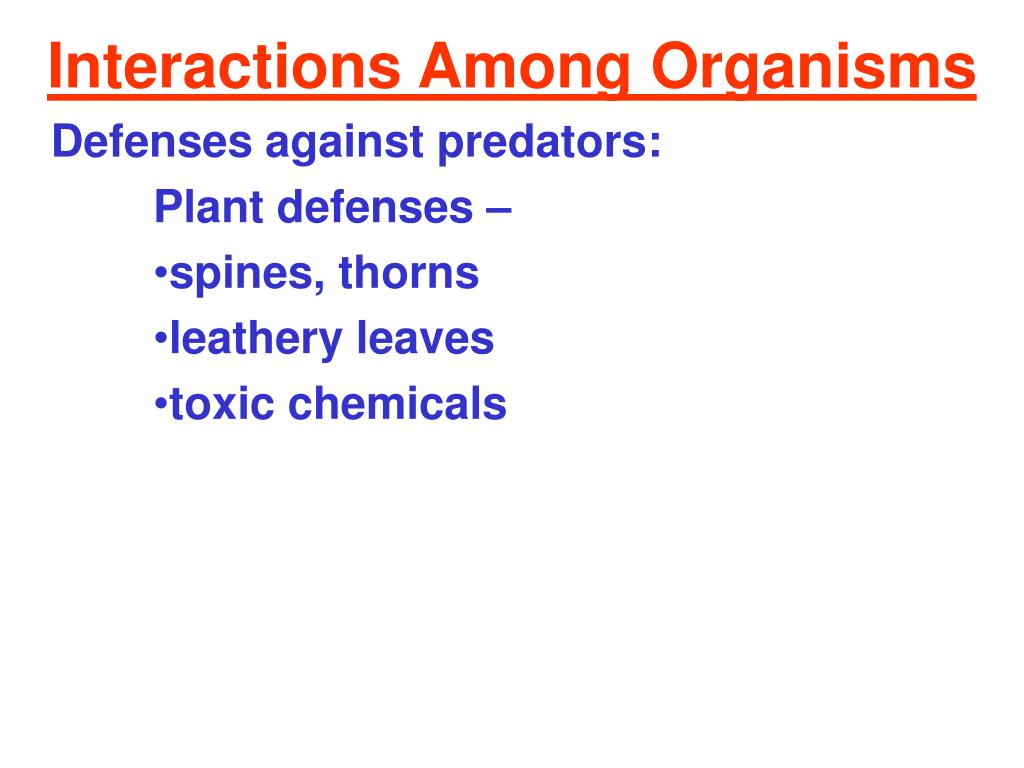 Interactions Among Organisms

Defenses against predators:

Plant defenses –

•spines, thorns

•leathery leaves

•toxic chemicals